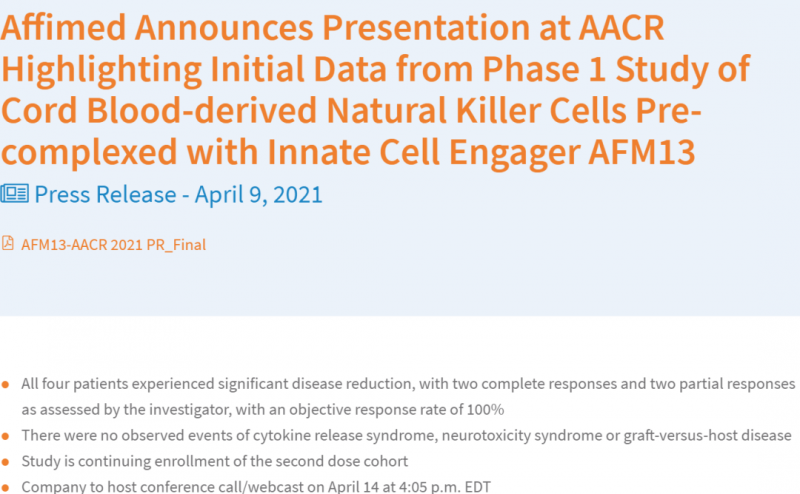 Affimed Announces Presentation at AACR Highlighting Initial Data from Phase 1 Study of Cord Blood-derived Natural Killer Cells Pre-complexed with Innate Cell Engager AFM13

Press Release - April 9, 2021

AFM13-AACR 2021 PR_Final

- All four patients experienced significant disease reduction, with two complete responses and two partial responses as assessed by the investigator, with an objective response rate of 100%
- There were no observed events of cytokine release syndrome, neurotoxicity syndrome or graft-versus-host disease
- Study is continuing enrollment of the second dose cohort
- Company to host conference call/webcast on April 14 at 4:05 p.m. EDT